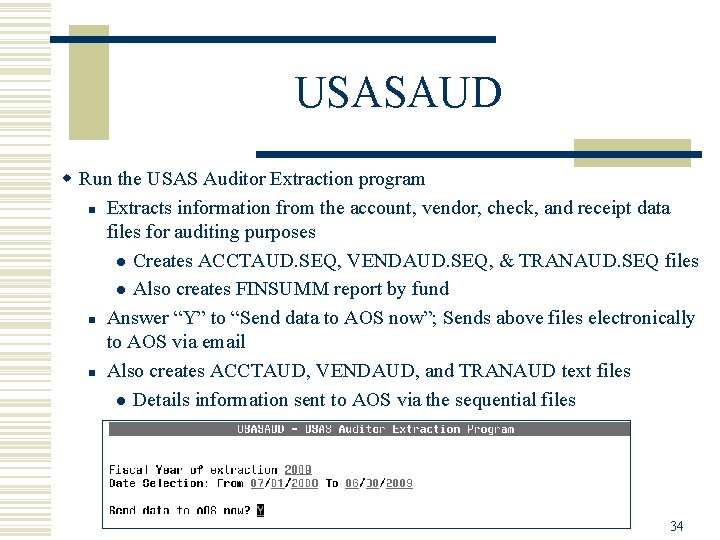 USASAUD

Run the USAS Auditor Extraction program

Extracts information from the account, vendor, check, and receipt data files for auditing purposes

Creates ACCTAUD.SEQ, VENDAUD.SEQ, & TRANAUD.SEQ files

Also creates FINSUMM report by fund

Answer “Y” to “Send data to AOS now”; Sends above files electronically to AOS via email

Also creates ACCTAUD, VENDAUD, and TRANAUD text files

Details information sent to AOS via the sequential files

USASAUD - USAS Auditor Extraction Program

Fiscal Year of extraction 2009
Date Selection: From 07/01/2008 To 06/30/2009

Send data to AOS now? Y

34